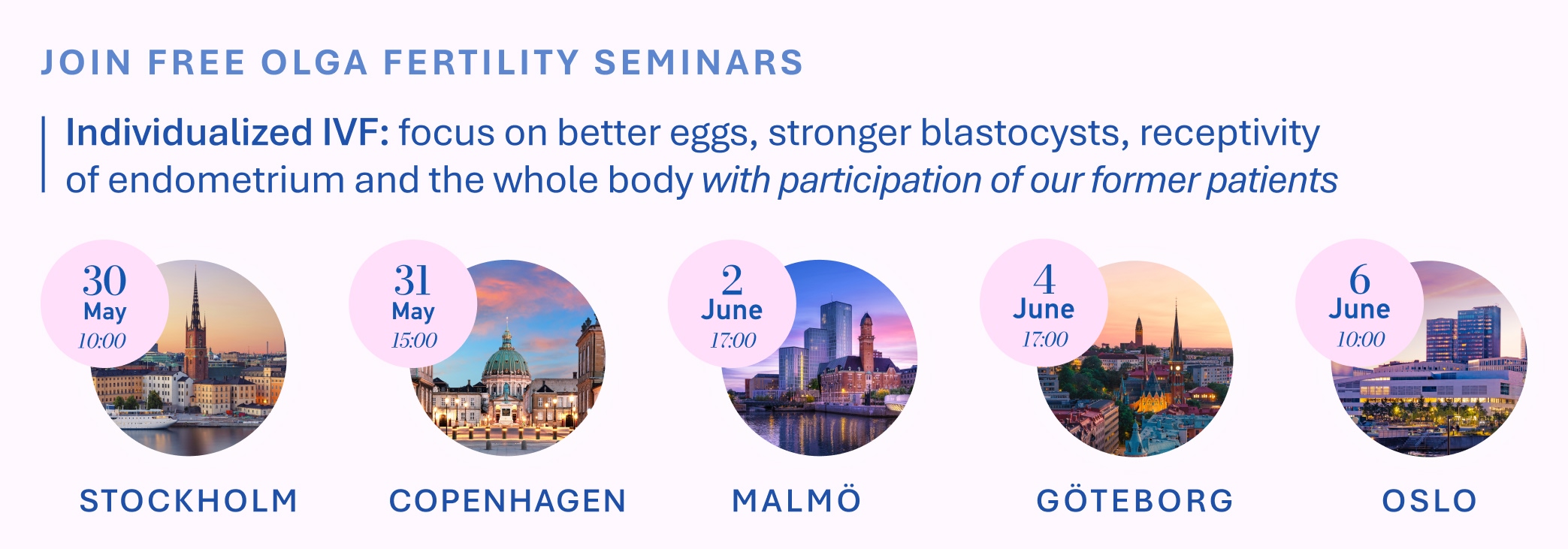 JOIN FREE OLGA FERTILITY SEMINARS

Individualized IVF: focus on better eggs, stronger blastocysts, receptivity of endometrium and the whole body with participation of our former patients

30 May 10:00

STOCKHOLM

31 May 15:00

COPENHAGEN

2 June 17:00

MALMÖ

4 June 17:00

GÖTEBORG

6 June 10:00

OSLO